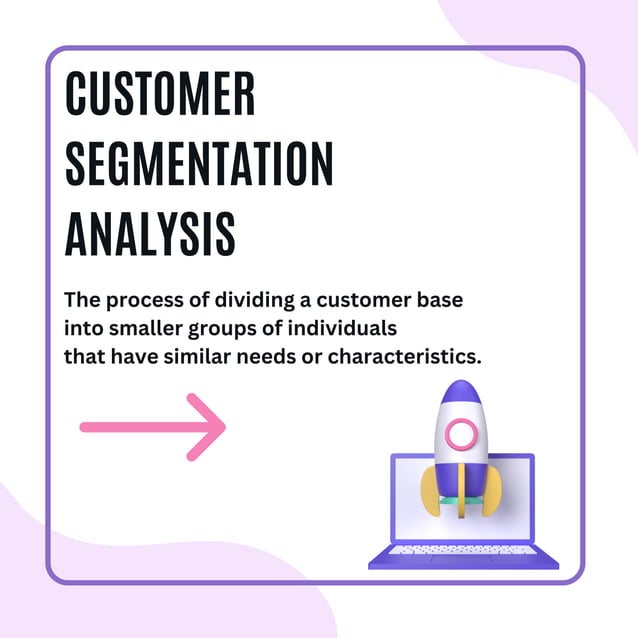 CUSTOMER SEGMENTATION ANALYSIS

The process of dividing a customer base into smaller groups of individuals that have similar needs or characteristics.